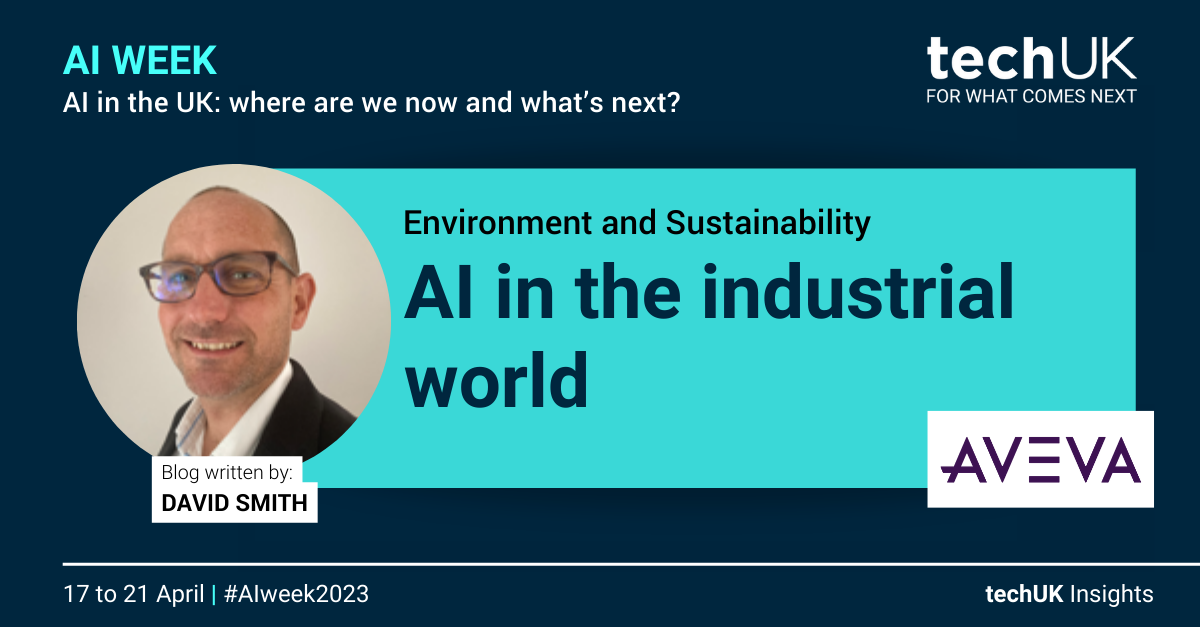 AI WEEK
AI in the UK: where are we now and what's next?

techUK
FOR WHAT COMES NEXT

Environment and Sustainability

AI in the industrial world

Blog written by:
DAVID SMITH

AVEVA

17 to 21 April | #AIweek2023

techUK Insights